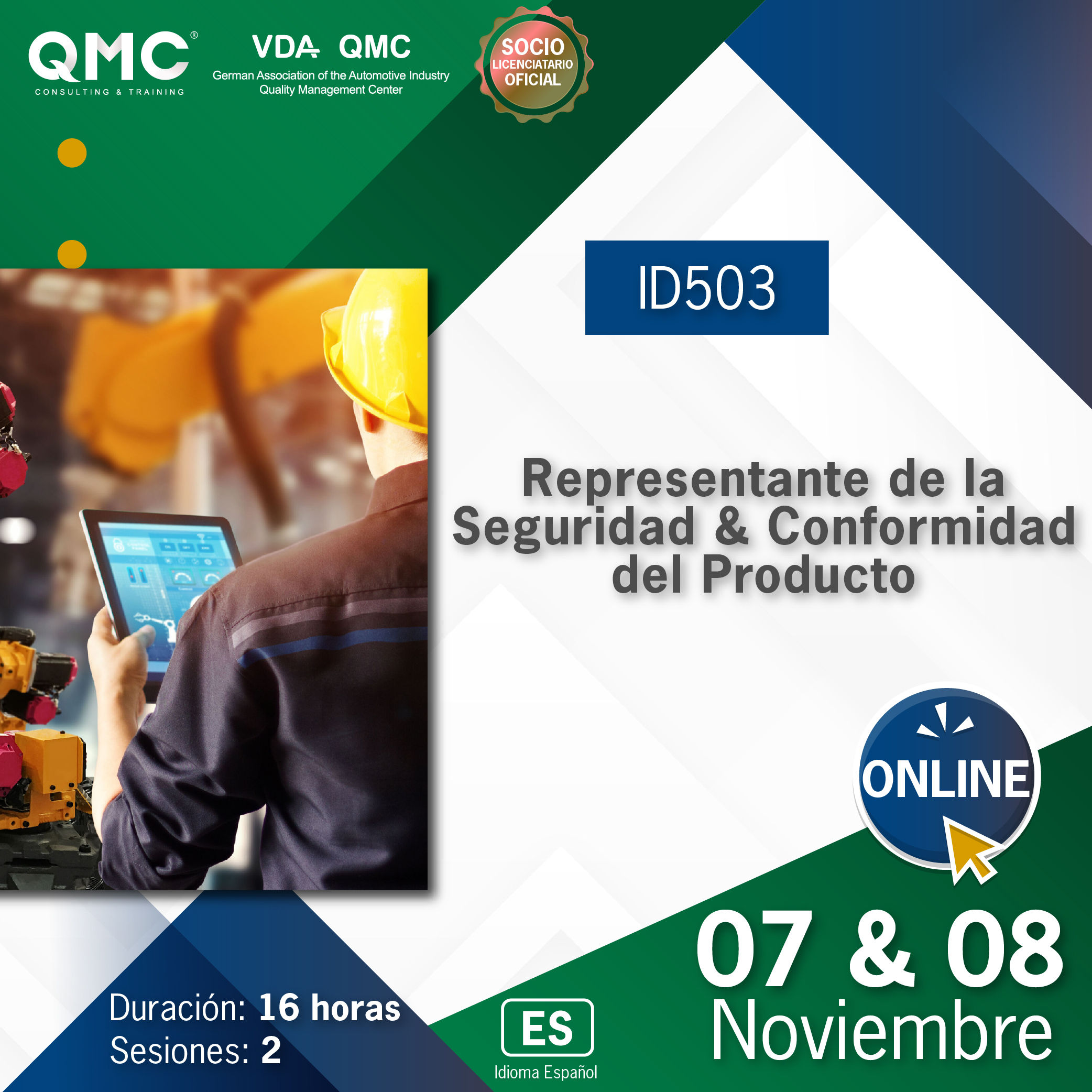 QMC®
CONSULTING & TRAINING

VDA QMC
German Association of the Automotive Industry
Quality Management Center

SOCIO
LICENCIATARIO
OFICIAL

ID503

Representante de la Seguridad & Conformidad del Producto

ONLINE

Duración: 16 horas
Sesiones: 2

ES
Idioma Español

07 & 08
Noviembre